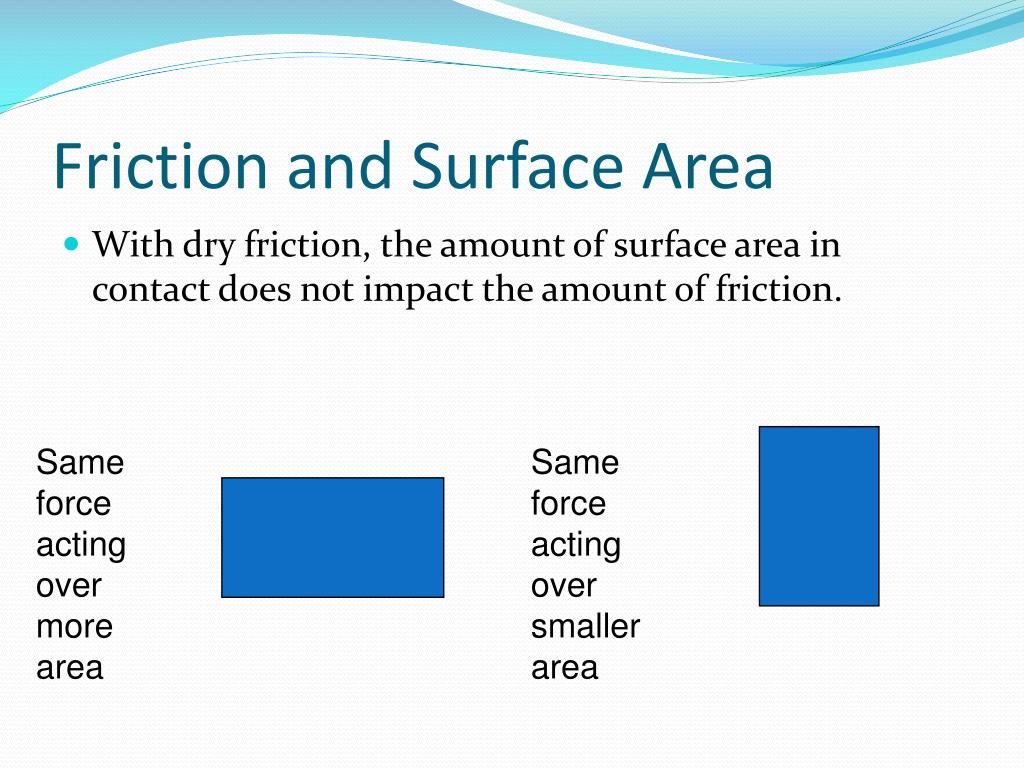 Friction and Surface Area

With dry friction, the amount of surface area in contact does not impact the amount of friction.

Same force acting over more area

Same force acting over smaller area